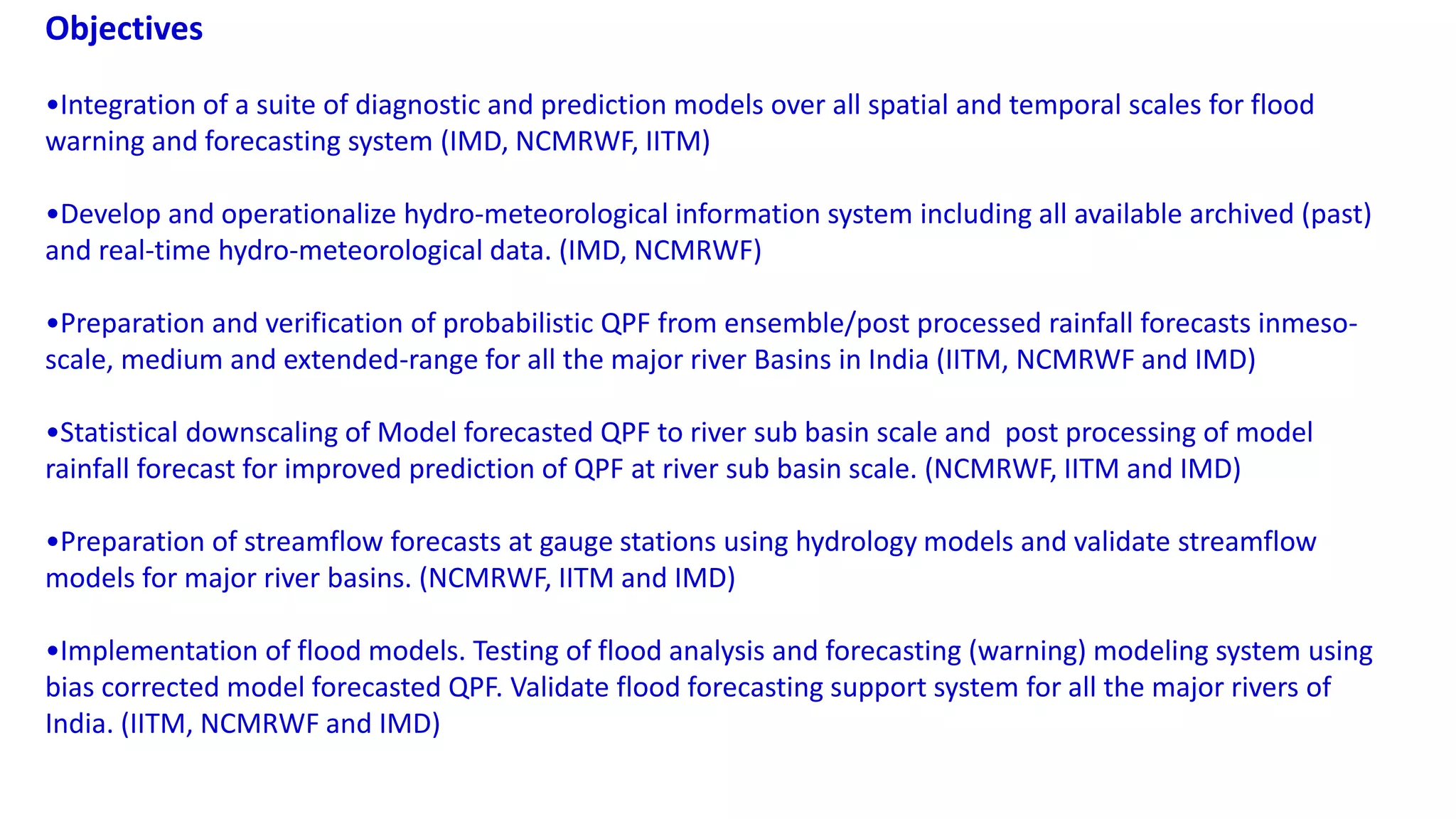 Objectives

•Integration of a suite of diagnostic and prediction models over all spatial and temporal scales for flood warning and forecasting system (IMD, NCMRWF, IITM)

•Develop and operationalize hydro-meteorological information system including all available archived (past) and real-time hydro-meteorological data. (IMD, NCMRWF)

•Preparation and verification of probabilistic QPF from ensemble/post processed rainfall forecasts inmeso-scale, medium and extended-range for all the major river Basins in India (IITM, NCMRWF and IMD)

•Statistical downscaling of Model forecasted QPF to river sub basin scale and post processing of model rainfall forecast for improved prediction of QPF at river sub basin scale. (NCMRWF, IITM and IMD)

•Preparation of streamflow forecasts at gauge stations using hydrology models and validate streamflow models for major river basins. (NCMRWF, IITM and IMD)

•Implementation of flood models. Testing of flood analysis and forecasting (warning) modeling system using bias corrected model forecasted QPF. Validate flood forecasting support system for all the major rivers of India. (IITM, NCMRWF and IMD)